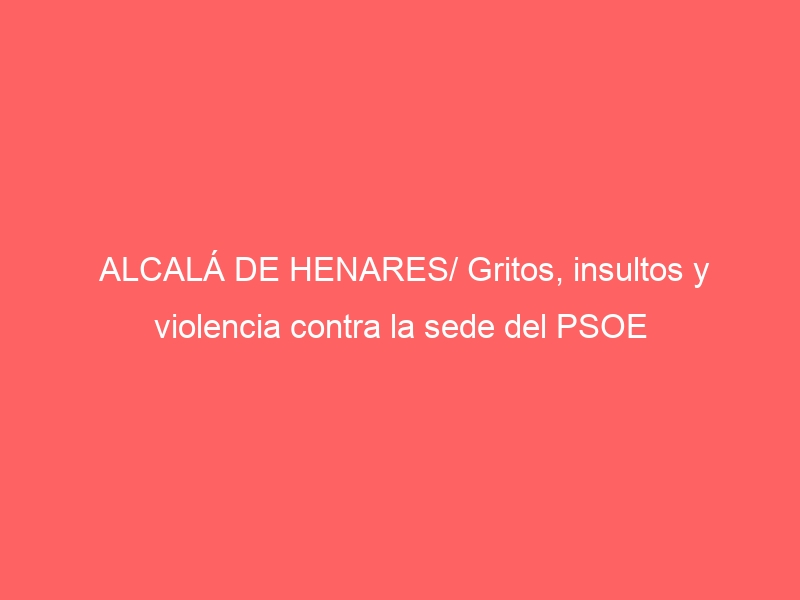 ALCALÁ DE HENARES/ Gritos, insultos y violencia contra la sede del PSOE